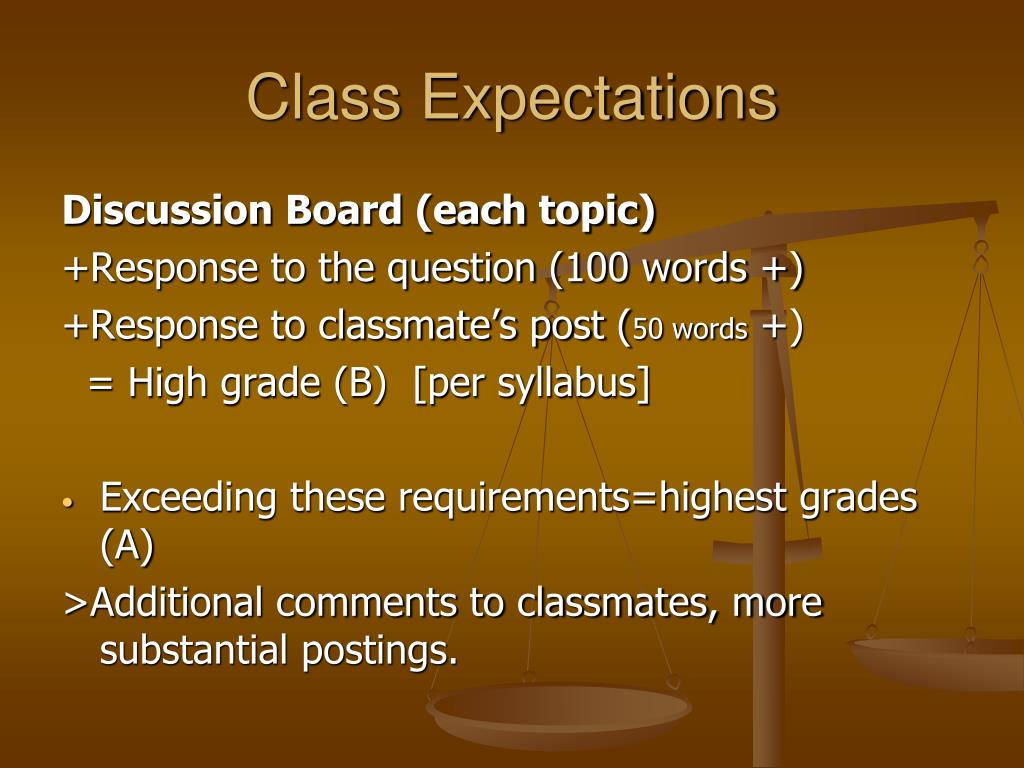 Class Expectations

Discussion Board (each topic)
+Response to the question (100 words +)
+Response to classmate’s post (50 words +)
= High grade (B) [per syllabus]

• Exceeding these requirements=highest grades (A)
>Additional comments to classmates, more substantial postings.